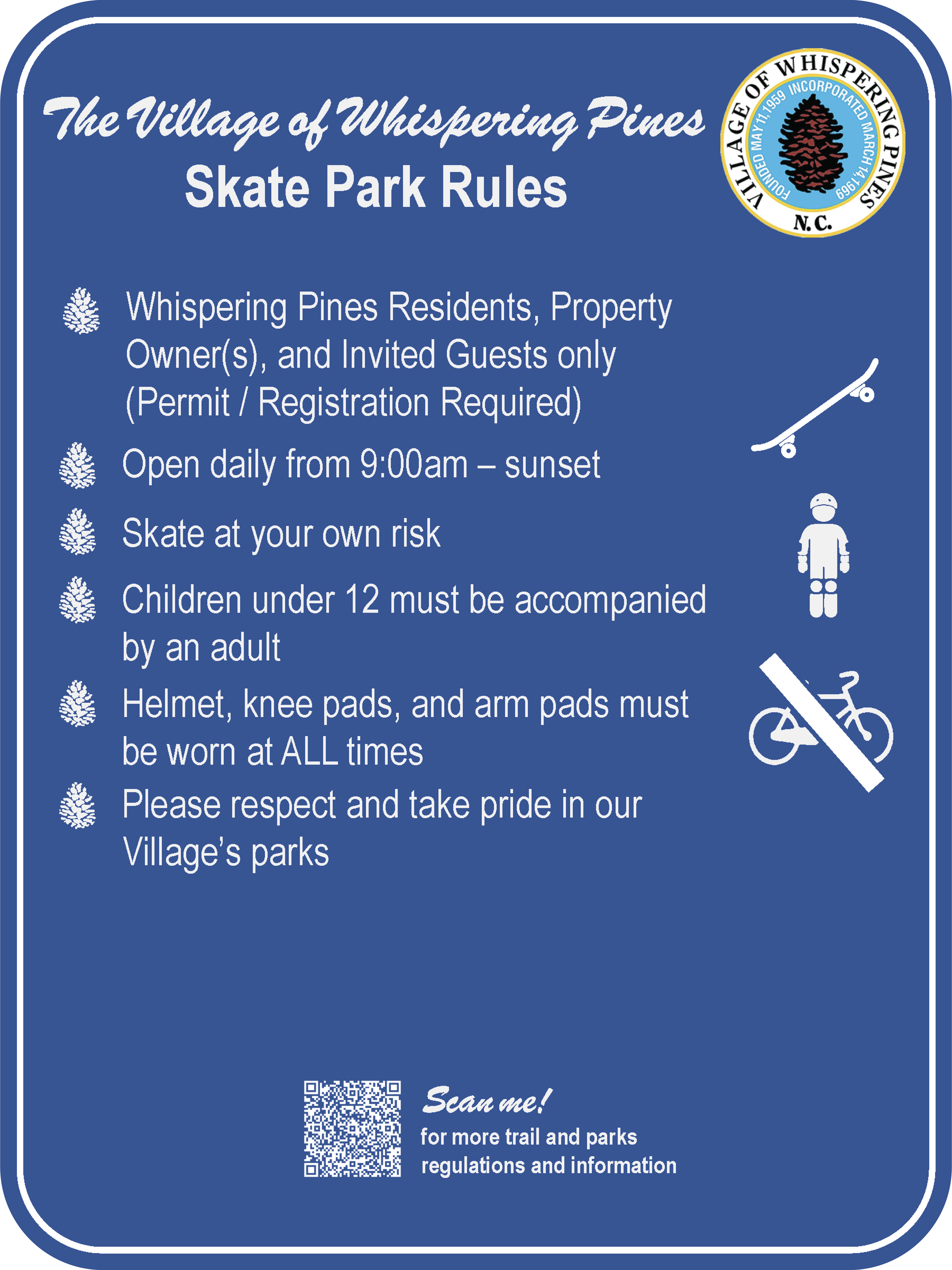 The Village of Whispering Pines
Skate Park Rules

VILLAGE OF WHISPERING PINES
FOUNDED MAY 11, 1959 INCORPORATED MARCH 14, 1969
N.C.

Whispering Pines Residents, Property Owner(s), and Invited Guests only (Permit / Registration Required)

Open daily from 9:00am – sunset

Skate at your own risk

Children under 12 must be accompanied by an adult

Helmet, knee pads, and arm pads must be worn at ALL times

Please respect and take pride in our Village's parks

Scan me!
for more trail and parks regulations and information